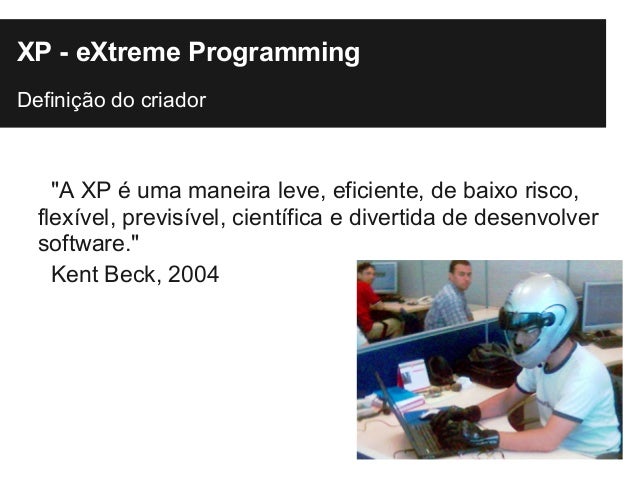 XP - eXtreme Programming

Definição do criador

"A XP é uma maneira leve, eficiente, de baixo risco, flexível, previsível, científica e divertida de desenvolver software."

Kent Beck, 2004